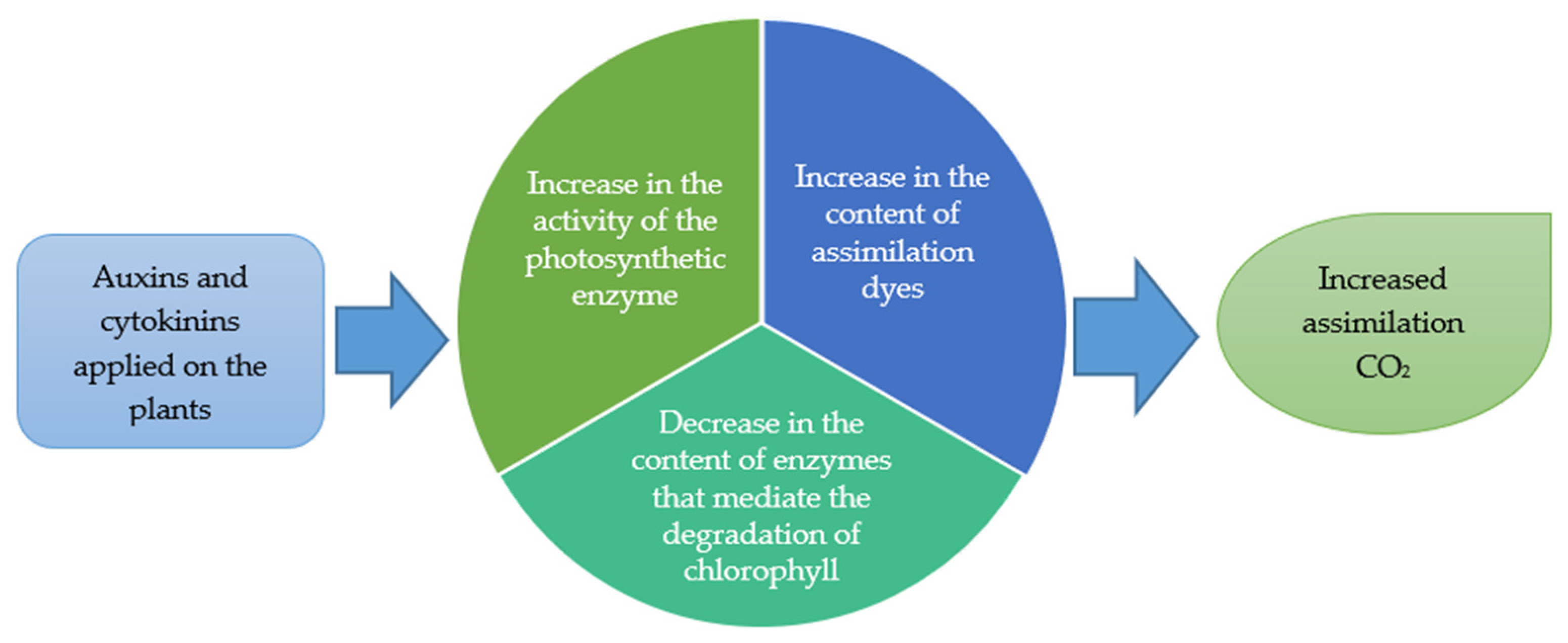 Auxins and cytokinins applied on the plants

Increase in the activity of the photosynthetic enzyme

Increase in the content of assimilation dyes

Decrease in the content of enzymes that mediate the degradation of chlorophyll

Increased assimilation $CO_2$